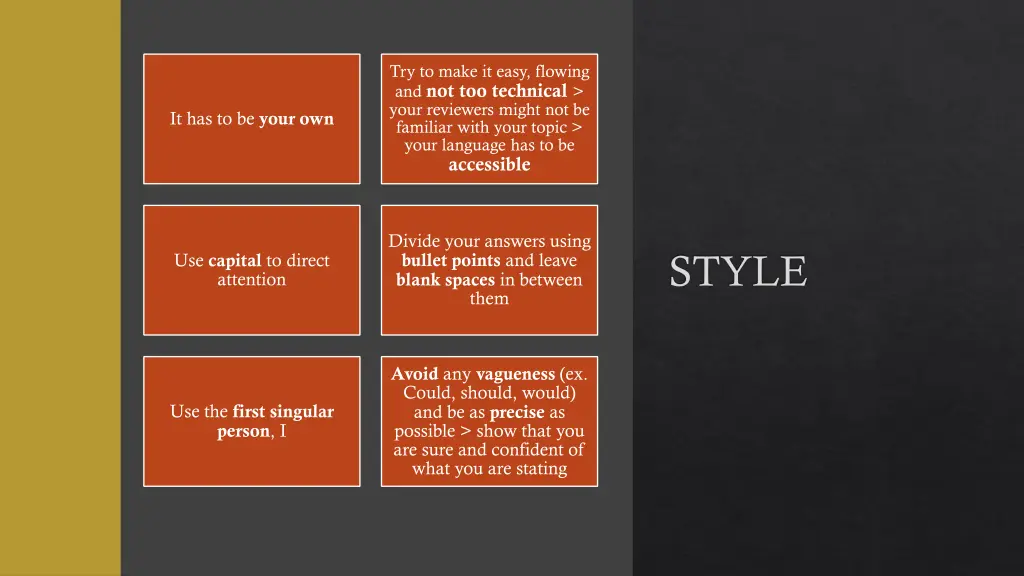 It has to be your own

Try to make it easy, flowing and not too technical > your reviewers might not be familiar with your topic > your language has to be accessible

Use capital to direct attention

Divide your answers using bullet points and leave blank spaces in between them

Use the first singular person, I

Avoid any vagueness (ex. Could, should, would) and be as precise as possible > show that you are sure and confident of what you are stating

STYLE